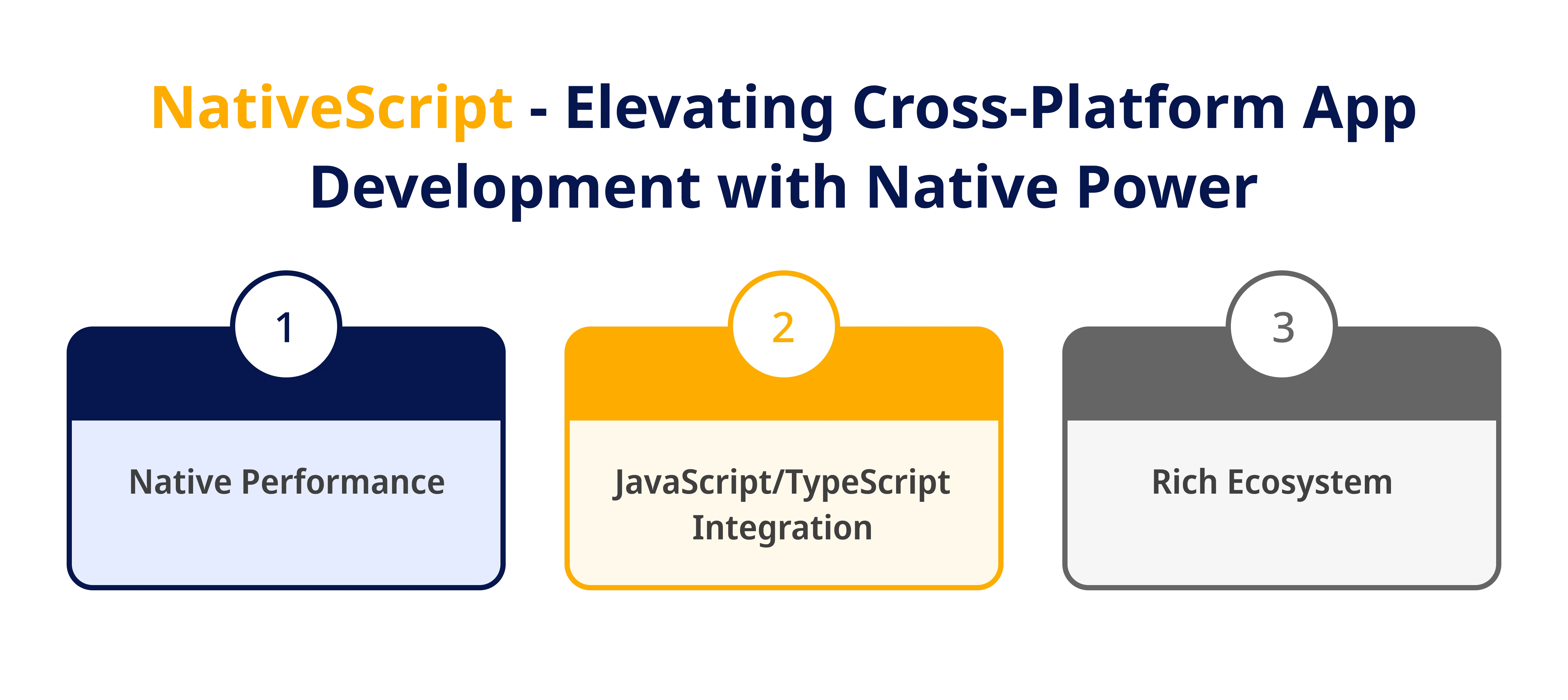 NativeScript - Elevating Cross-Platform App Development with Native Power

1

Native Performance

2

JavaScript/TypeScript Integration

3

Rich Ecosystem